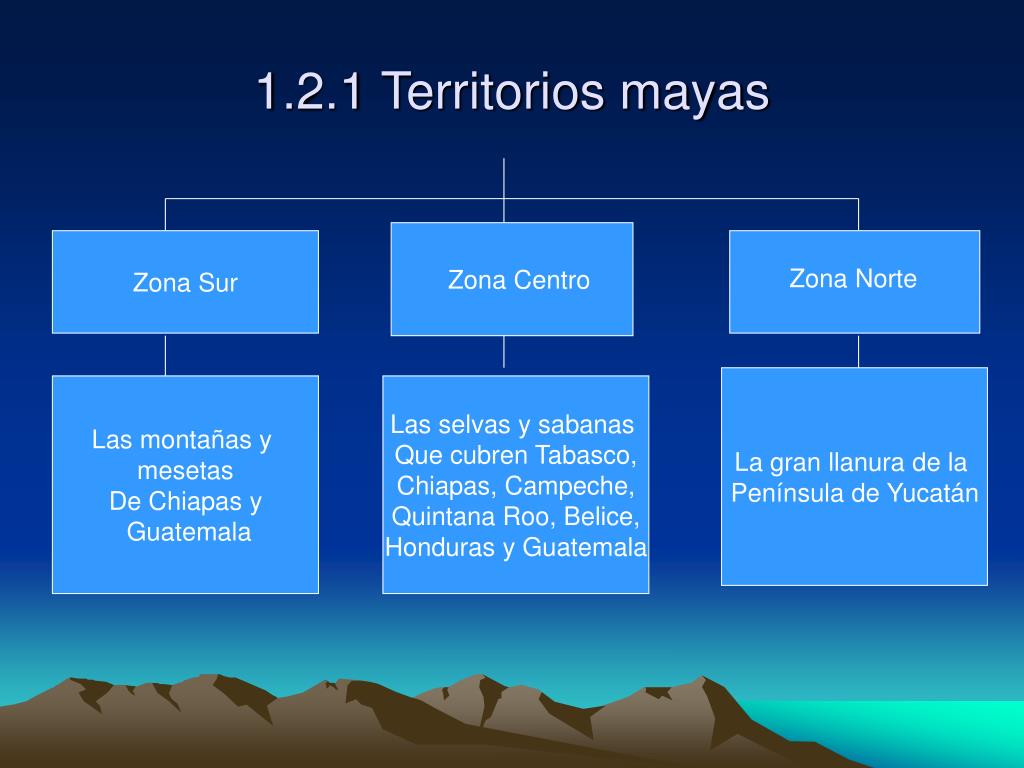 1.2.1 Territorios mayas

Zona Sur

Zona Centro

Zona Norte

Las montañas y mesetas De Chiapas y Guatemala

Las selvas y sabanas Que cubren Tabasco, Chiapas, Campeche, Quintana Roo, Belice, Honduras y Guatemala

La gran llanura de la Península de Yucatán